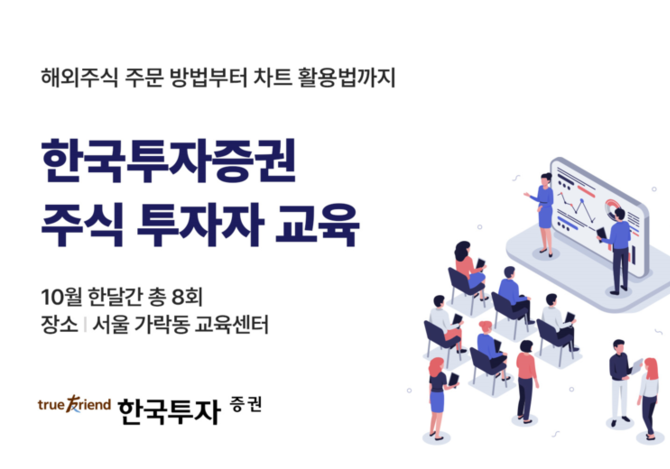 해외주식 주문 방법부터 차트 활용법까지

한국투자증권
주식 투자자 교육

10월 한달간 총 8회
장소 | 서울 가락동 교육센터

true friend 한국투자 증권